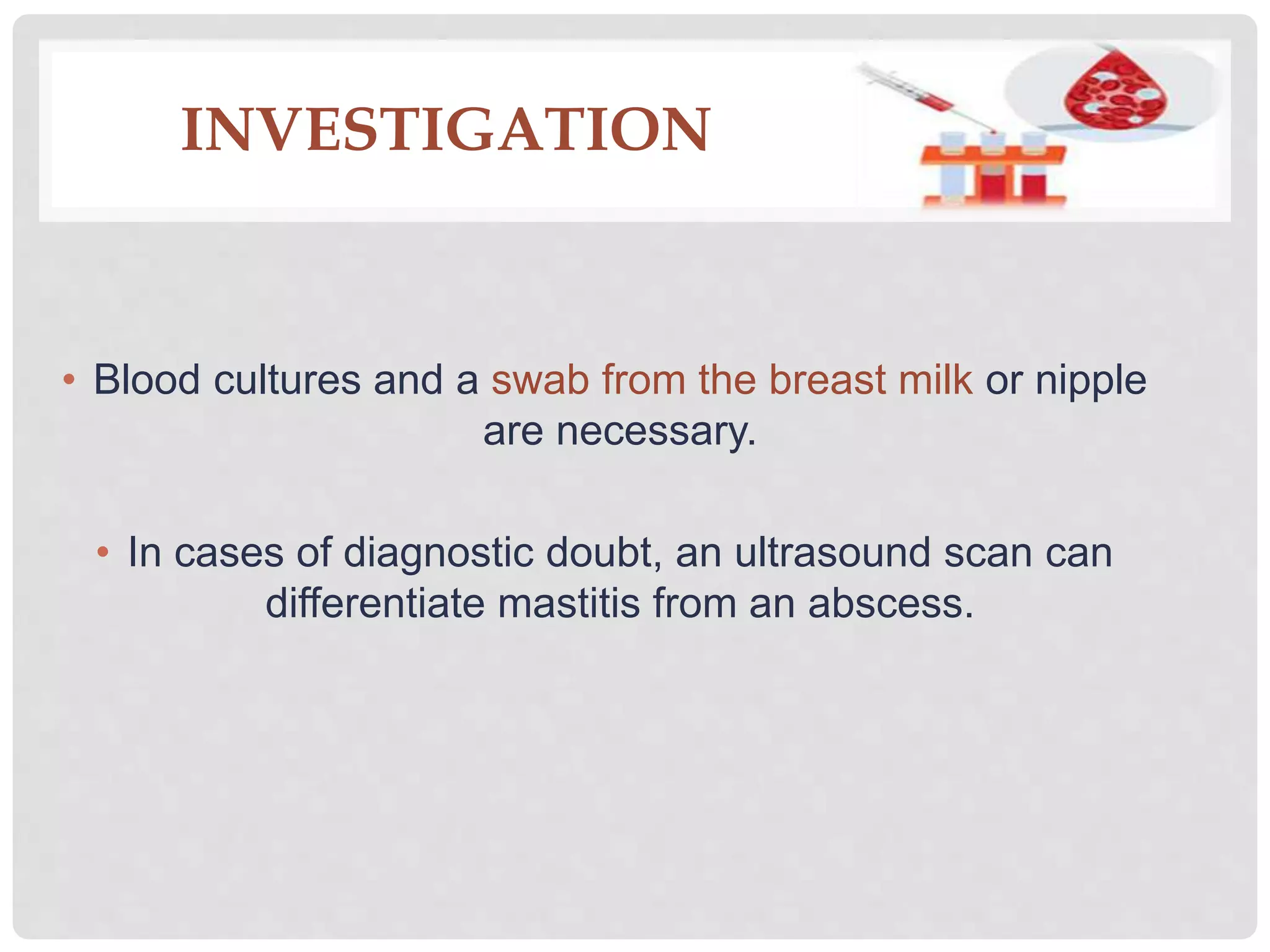 INVESTIGATION

• Blood cultures and a swab from the breast milk or nipple are necessary.

• In cases of diagnostic doubt, an ultrasound scan can differentiate mastitis from an abscess.